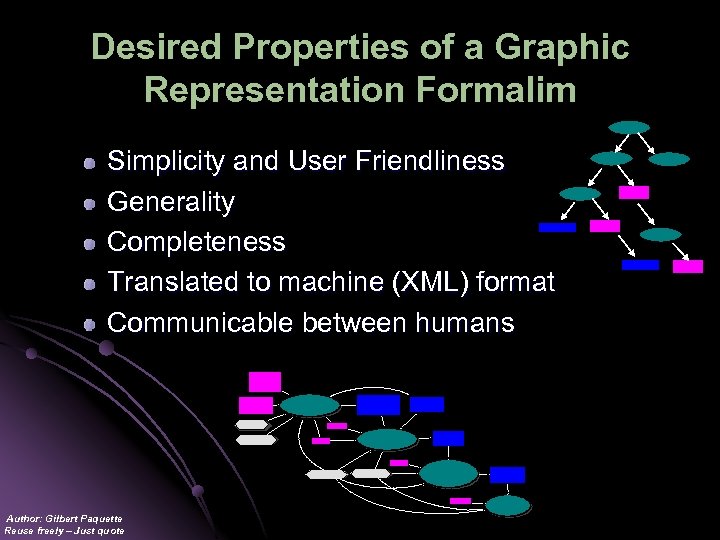 Desired Properties of a Graphic Representation Formalim

Simplicity and User Friendliness
Generality
Completeness
Translated to machine (XML) format
Communicable between humans

Author: Gilbert Paquette
Reuse freely – Just quote